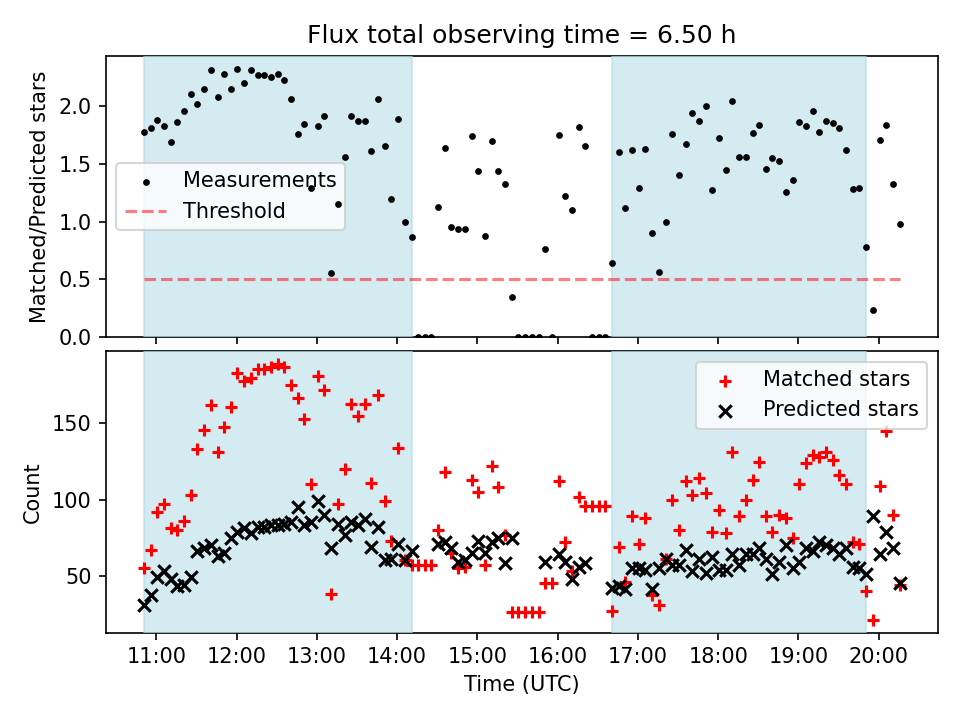 Flux total observing time = 6.50 h

Matched/Predicted stars

2.0
1.5
1.0
0.5
0.0

Measurements
Threshold

Count

150
100
50

Matched stars
Predicted stars

11:00 12:00 13:00 14:00 15:00 16:00 17:00 18:00 19:00 20:00

Time (UTC)